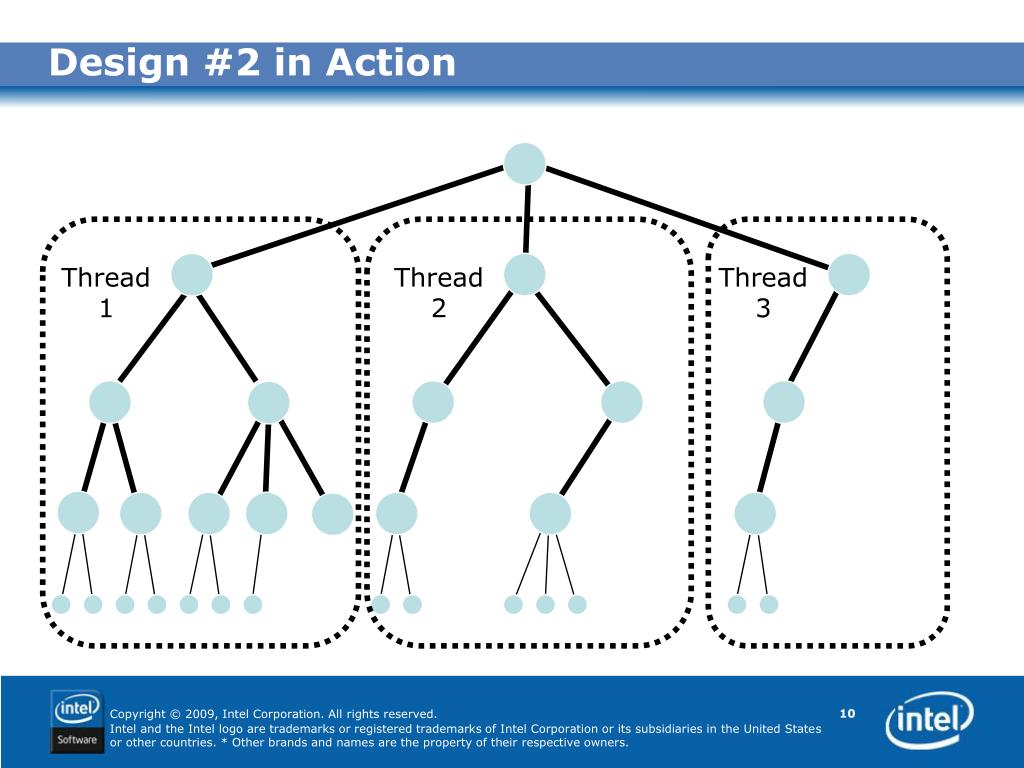 Design #2 in Action

Thread 1

Thread 2

Thread 3

intel
Software

Copyright © 2009, Intel Corporation. All rights reserved.
Intel and the Intel logo are trademarks or registered trademarks of Intel Corporation or its subsidiaries in the United States or other countries. * Other brands and names are the property of their respective owners.

10

intel